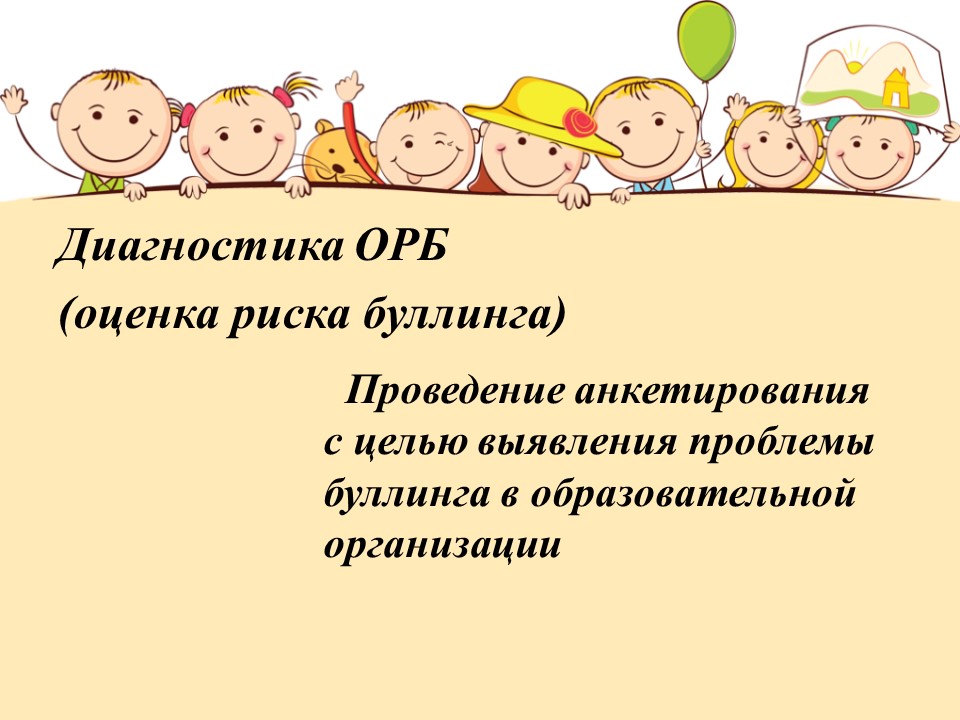 Диагностика ОРБ
(оценка риска буллинга)

Проведение анкетирования с целью выявления проблемы буллинга в образовательной организации